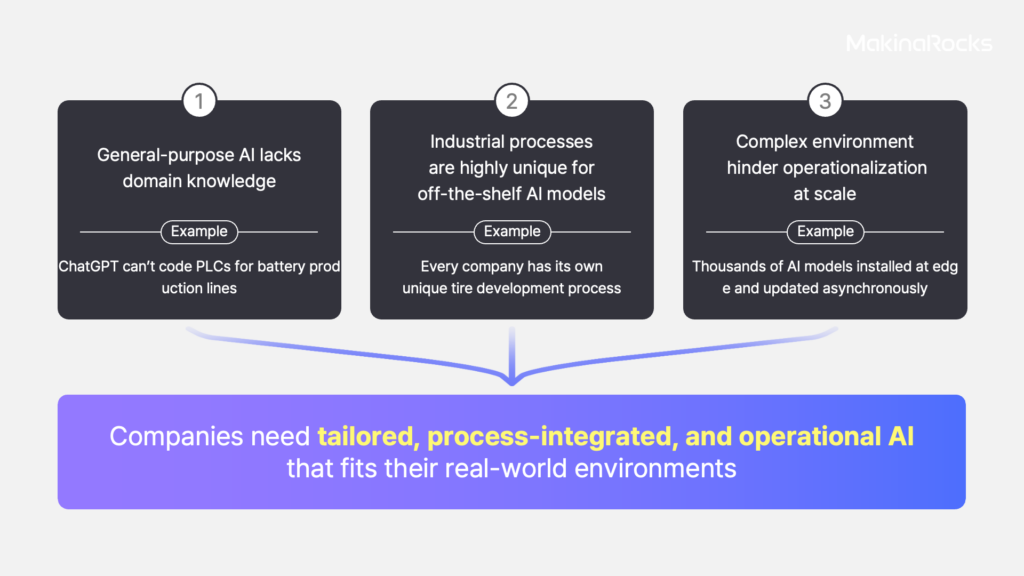 MakinaRocks

1

General-purpose AI lacks domain knowledge

Example

ChatGPT can't code PLCs for battery prod uction lines

2

Industrial processes are highly unique for off-the-shelf AI models

Example

Every company has its own unique tire development process

3

Complex environment hinder operationalization at scale

Example

Thousands of AI models installed at edg e and updated asynchronously

Companies need tailored, process-integrated, and operational AI that fits their real-world environments